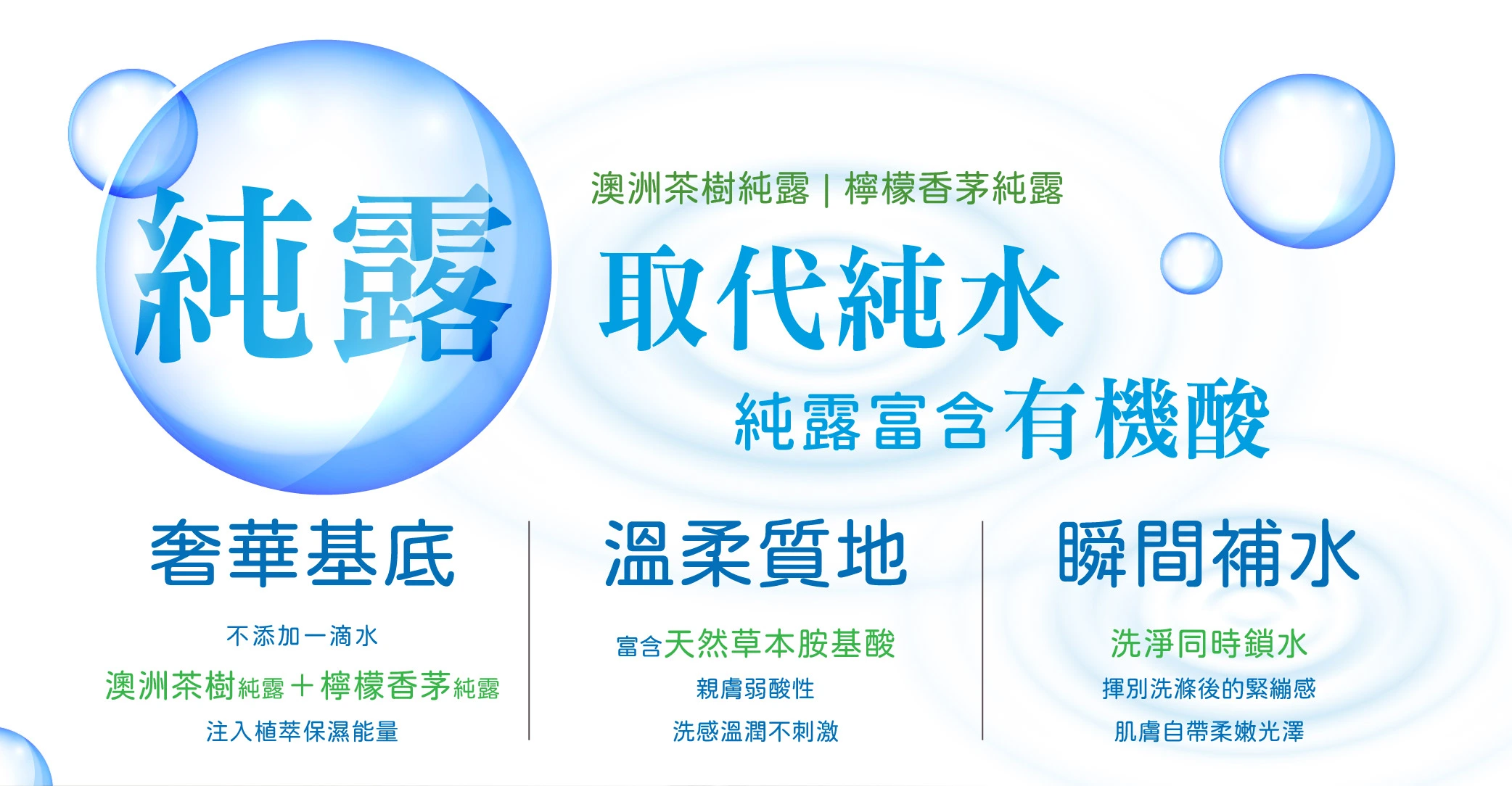 純露

澳洲茶樹純露 | 檸檬香茅純露

取代純水

純露富含有機酸

奢華基底

不添加一滴水

澳洲茶樹純露＋檸檬香茅純露

注入植萃保濕能量

溫柔質地

富含天然草本胺基酸

親膚弱酸性

洗感溫潤不刺激

瞬間補水

洗淨同時鎖水

揮別洗滌後的緊繃感

肌膚自帶柔嫩光澤